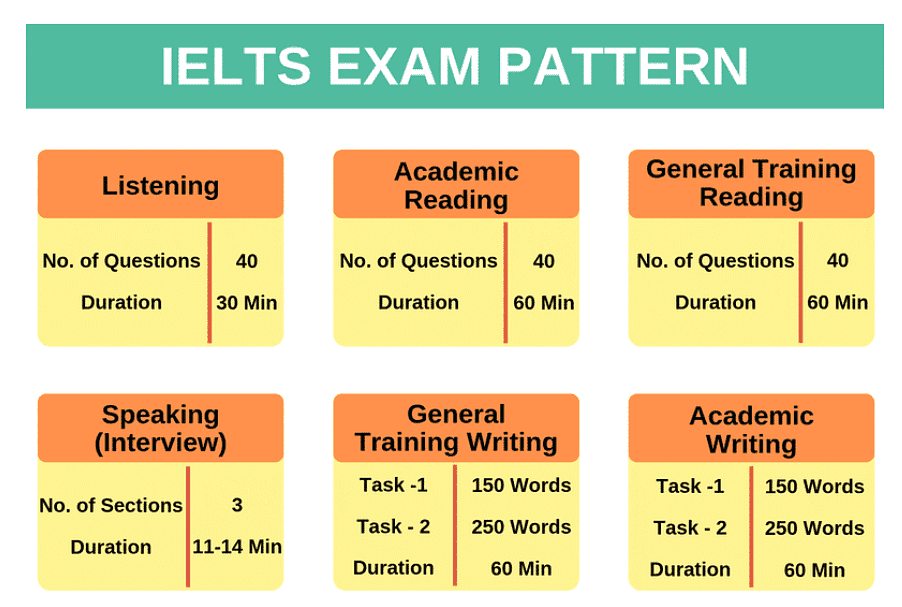 IELTS EXAM PATTERN

Listening

| No. of Questions | 40 |
|---|---|
| Duration | 30 Min |

Academic Reading

| No. of Questions | 40 |
|---|---|
| Duration | 60 Min |

General Training Reading

| No. of Questions | 40 |
|---|---|
| Duration | 60 Min |

Speaking (Interview)

| No. of Sections | 3 |
|---|---|
| Duration | 11-14 Min |

General Training Writing

| Task -1 | 150 Words |
|---|---|
| Task - 2 | 250 Words |
| Duration | 60 Min |

Academic Writing

| Task -1 | 150 Words |
|---|---|
| Task - 2 | 250 Words |
| Duration | 60 Min |